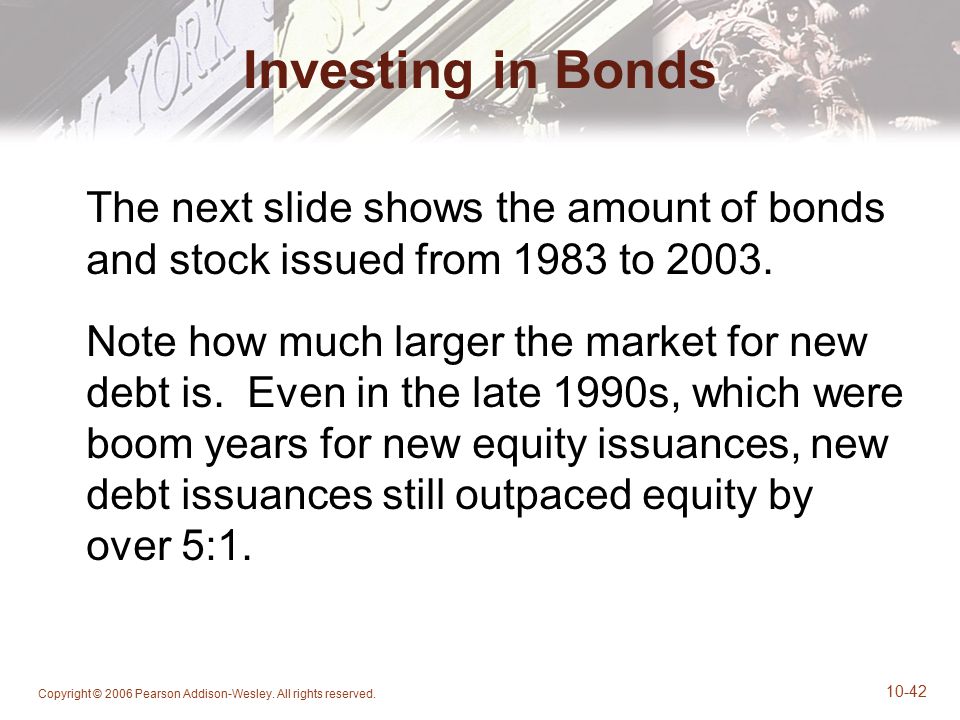 Investing in Bonds

The next slide shows the amount of bonds and stock issued from 1983 to 2003.

Note how much larger the market for new debt is. Even in the late 1990s, which were boom years for new equity issuances, new debt issuances still outpaced equity by over 5:1.

Copyright © 2006 Pearson Addison-Wesley. All rights reserved.

10-42